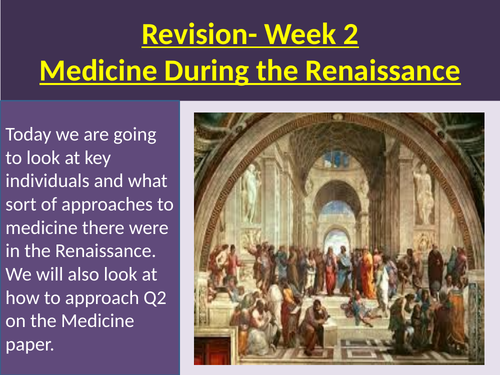 Revision- Week 2
Medicine During the Renaissance

Today we are going to look at key individuals and what sort of approaches to medicine there were in the Renaissance. We will also look at how to approach Q2 on the Medicine paper.